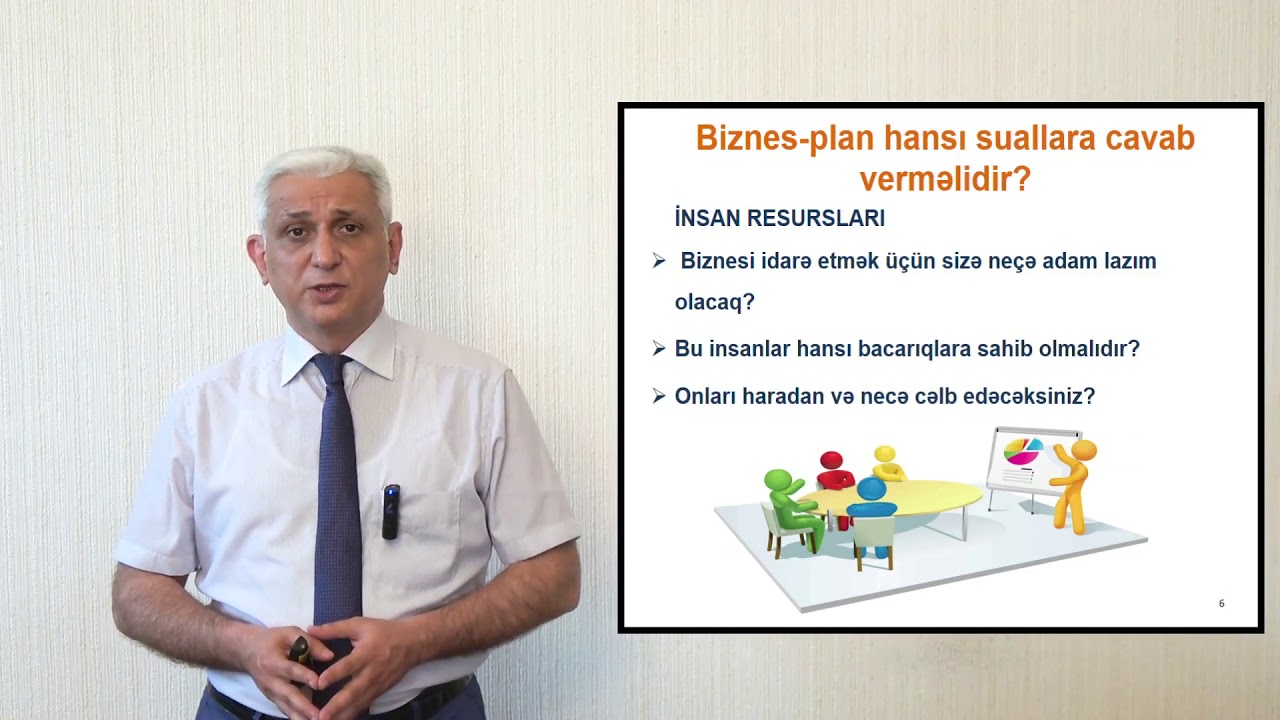 Biznes-plan hansı suallara cavab verməlidir?

İNSAN RESURSLARI

➢ Biznesi idarə etmək üçün sizə neçə adam lazım olacaq?

➢ Bu insanlar hansı bacarıqlara sahib olmalıdır?

➢ Onları haradan və necə cəlb edəcəksiniz?

6